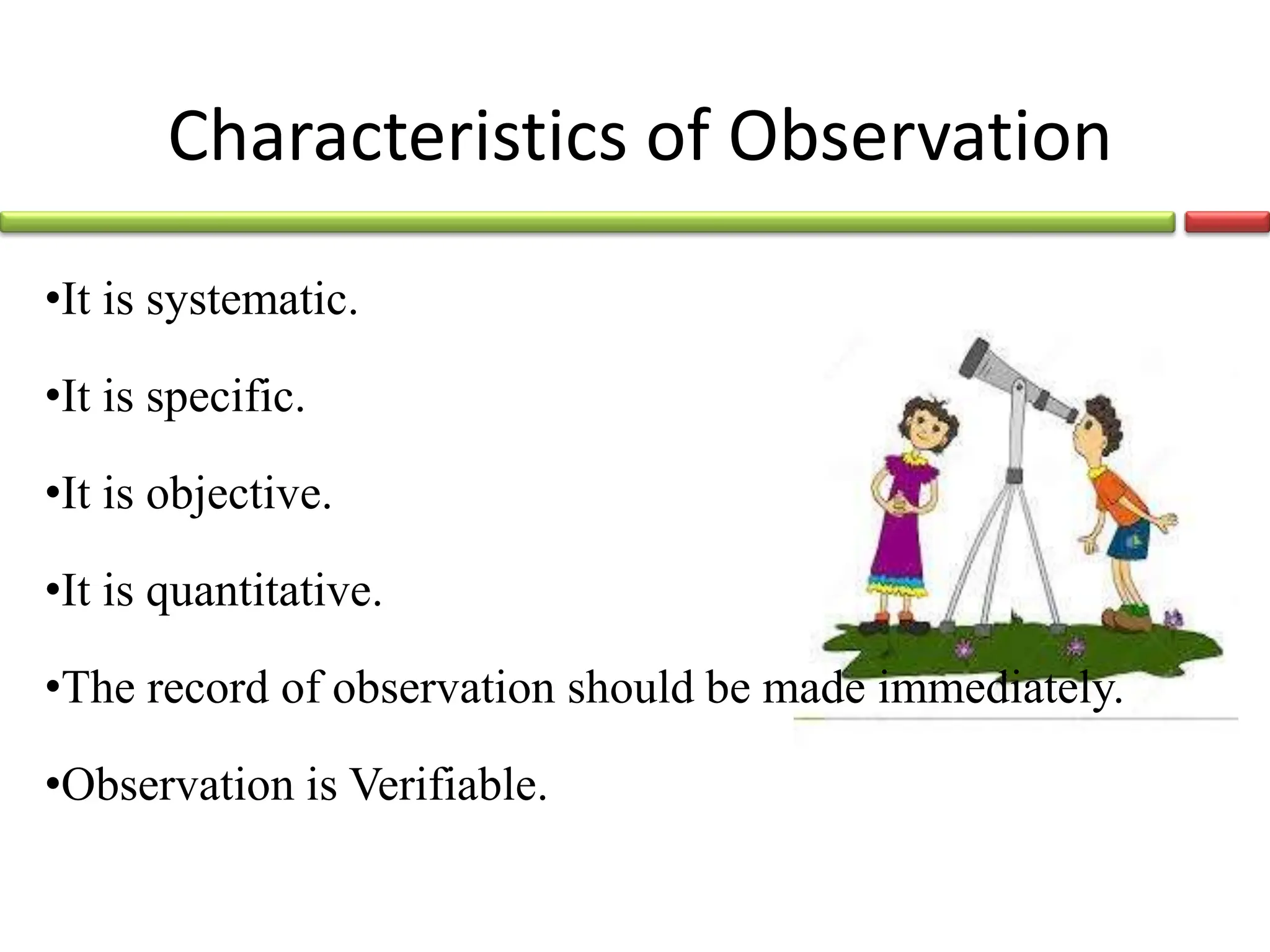 Characteristics of Observation

•It is systematic.

•It is specific.

•It is objective.

•It is quantitative.

•The record of observation should be made immediately.

•Observation is Verifiable.